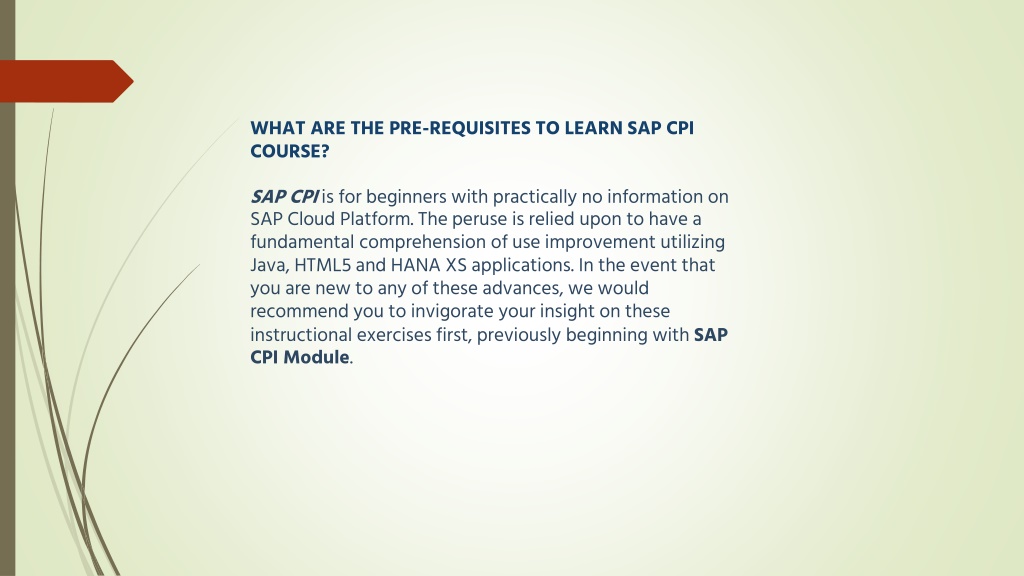 WHAT ARE THE PRE-REQUISITES TO LEARN SAP CPI COURSE?

SAP CPI is for beginners with practically no information on SAP Cloud Platform. The peruse is relied upon to have a fundamental comprehension of use improvement utilizing Java, HTML5 and HANA XS applications. In the event that you are new to any of these advances, we would recommend you to invigorate your insight on these instructional exercises first, previously beginning with SAP CPI Module.